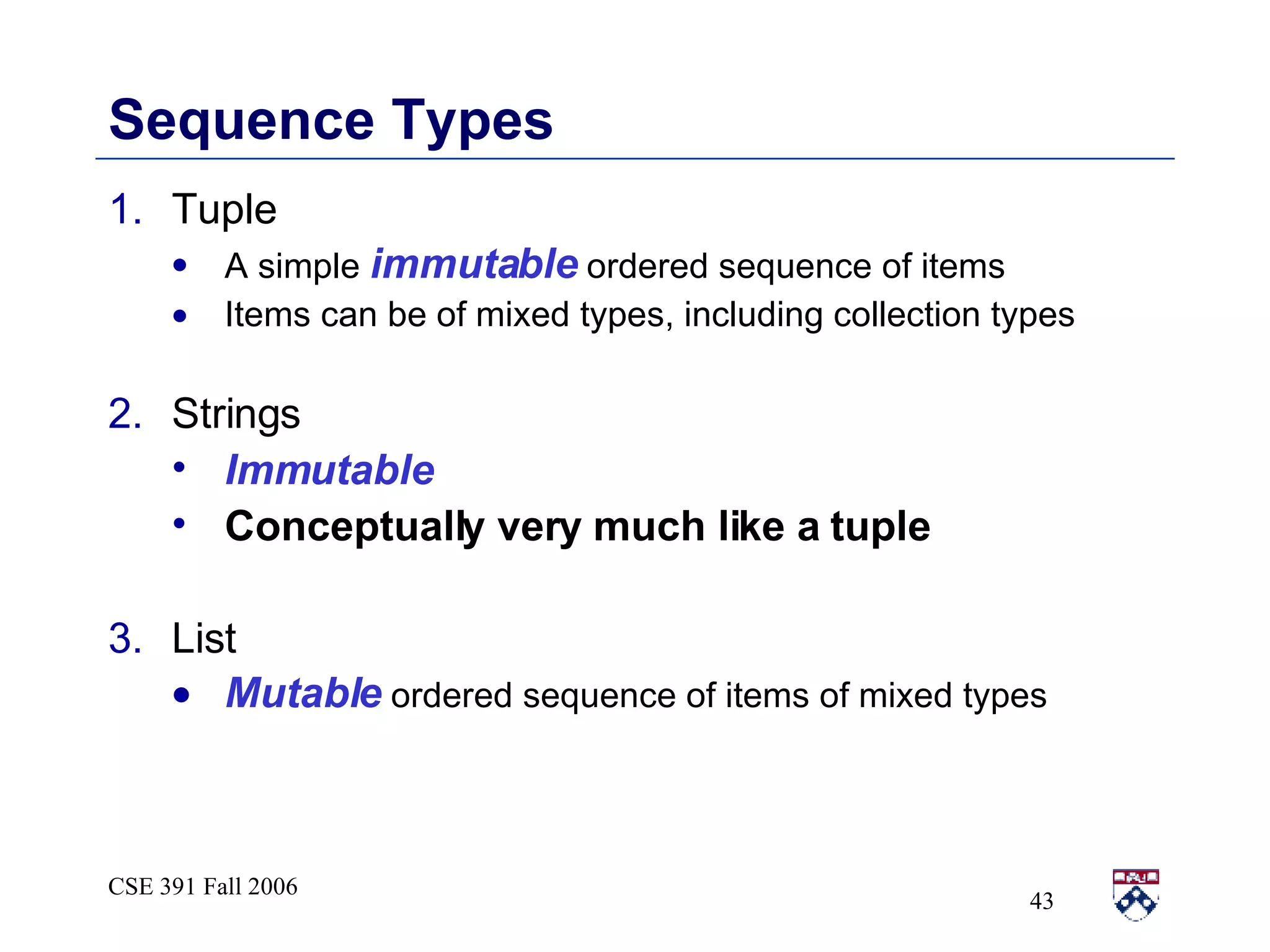 Sequence Types

1. Tuple
• A simple immutable ordered sequence of items
• Items can be of mixed types, including collection types

2. Strings
• Immutable
• Conceptually very much like a tuple

3. List
• Mutable ordered sequence of items of mixed types

CSE 391 Fall 2006

43